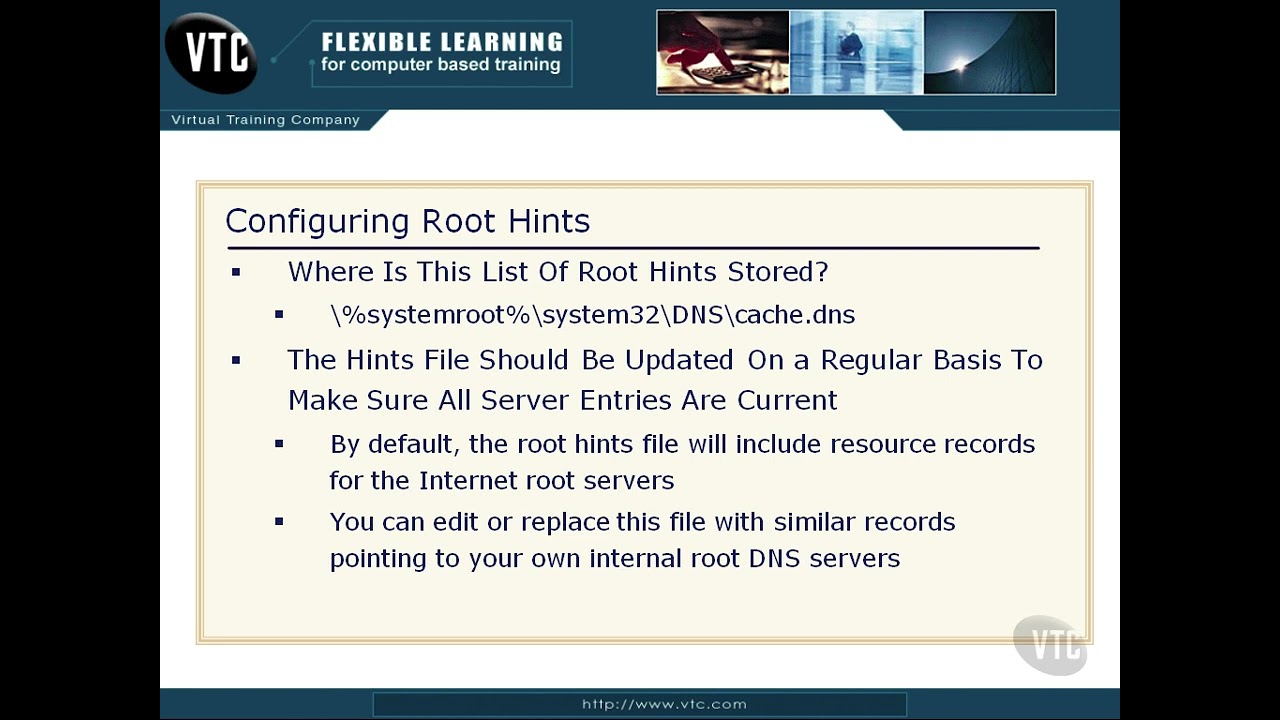 VTC
FLEXIBLE LEARNING
for computer based training

Virtual Training Company

Configuring Root Hints

▪ Where Is This List Of Root Hints Stored?
▪ \%systemroot%\system32\DNS\cache.dns
▪ The Hints File Should Be Updated On a Regular Basis To Make Sure All Server Entries Are Current
▪ By default, the root hints file will include resource records for the Internet root servers
▪ You can edit or replace this file with similar records pointing to your own internal root DNS servers

VTC

http://www.vtc.com